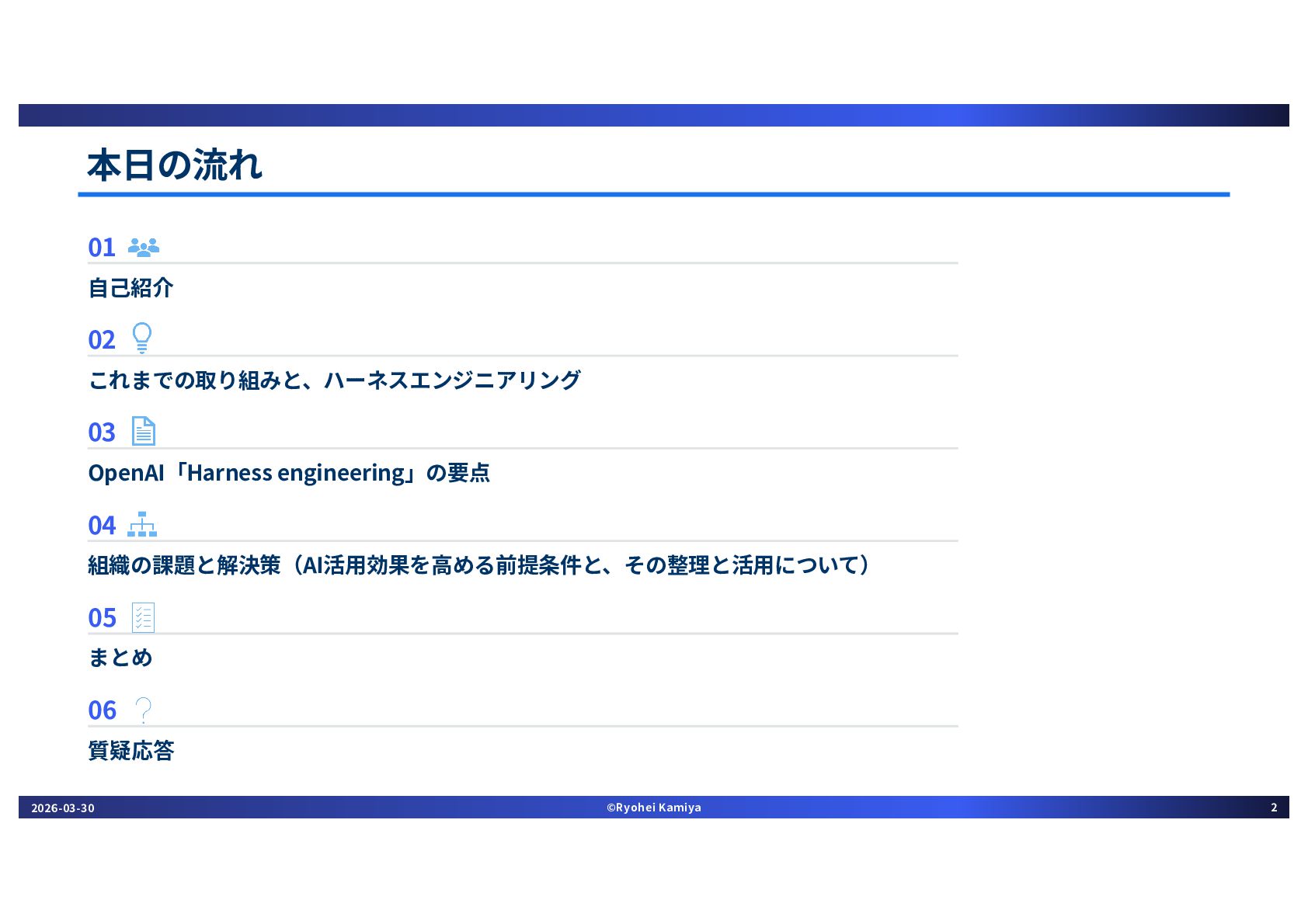 本日の流れ

01

自己紹介

02

これまでの取り組みと、ハーネスエンジニアリング

03

OpenAI「Harness engineering」の要点

04

組織の課題と解決策（AI活用効果を高める前提条件と、その整理と活用について）

05

まとめ

06

質疑応答

2026-03-30

©Ryohei Kamiya

2